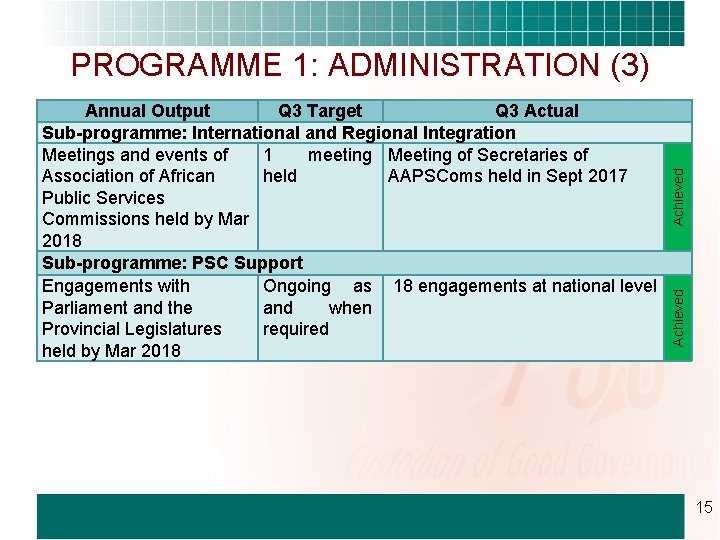 PROGRAMME 1: ADMINISTRATION (3)

| Annual Output | Q3 Target | Q3 Actual | |
|---|---|---|---|
| Sub-programme: International and Regional Integration | | | |
| Meetings and events of Association of African Public Services Commissions held by Mar 2018 | 1 meeting held | Meeting of Secretaries of AAPSComs held in Sept 2017 | Achieved |
| Sub-programme: PSC Support | | | |
| Engagements with Parliament and the Provincial Legislatures held by Mar 2018 | Ongoing as and when required | 18 engagements at national level | Achieved |

PSC
Custodian of Good Governance

15